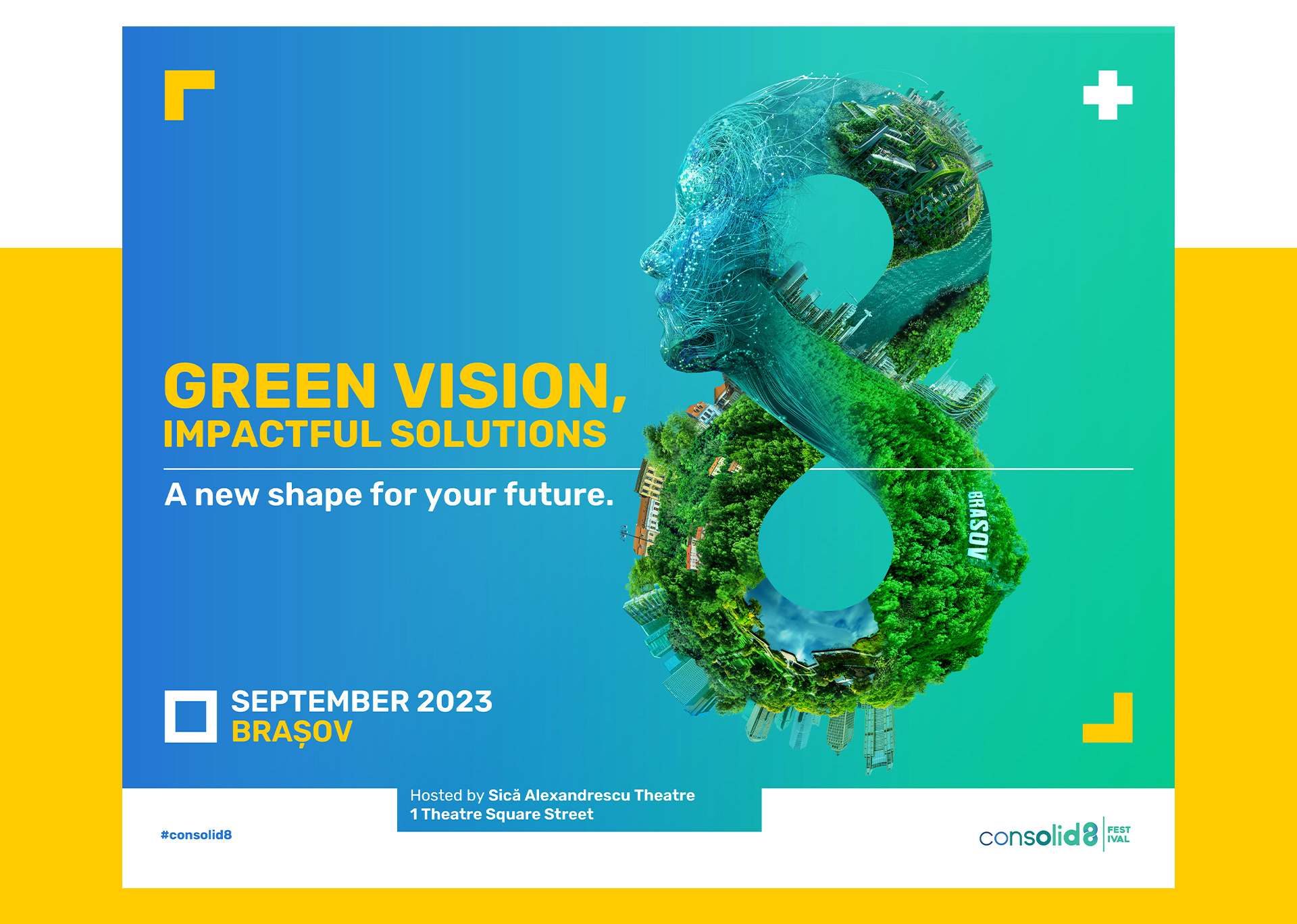 GREEN VISION,
IMPACTFUL SOLUTIONS

A new shape for your future.

BRASOV

SEPTEMBER 2023
BRAȘOV

Hosted by Sică Alexandrescu Theatre
1 Theatre Square Street

#consolid8

consolid8 FEST IVAL